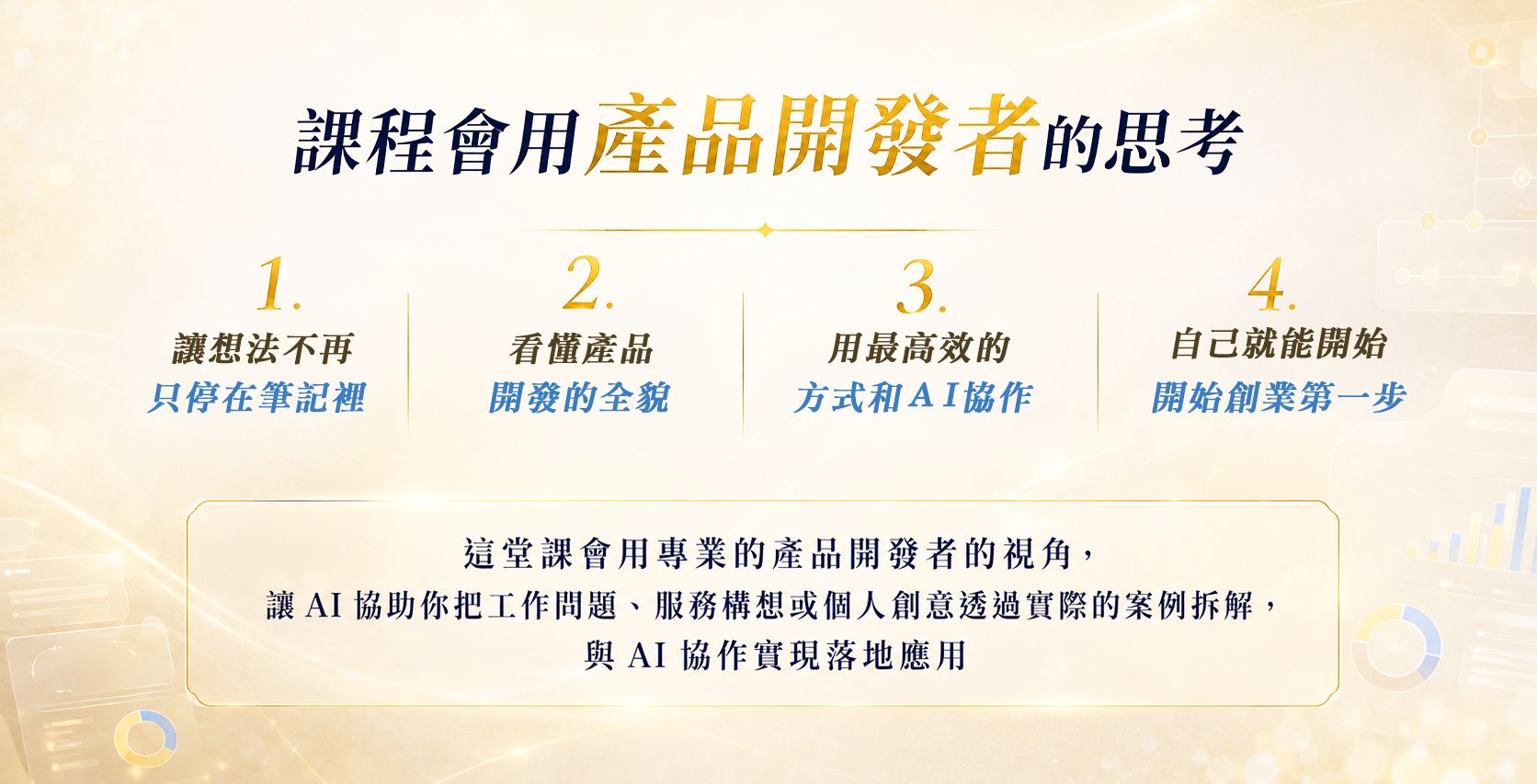 課程會用產品開發者的思考

1.
讓想法不再
只停在筆記裡

2.
看懂產品
開發的全貌

3.
用最高效的
方式和AI協作

4.
自己就能開始
開始創業第一步

這堂課會用專業的產品開發者的視角，
讓 AI 協助你把工作問題、服務構想或個人創意透過實際的案例拆解，
與 AI 協作實現落地應用